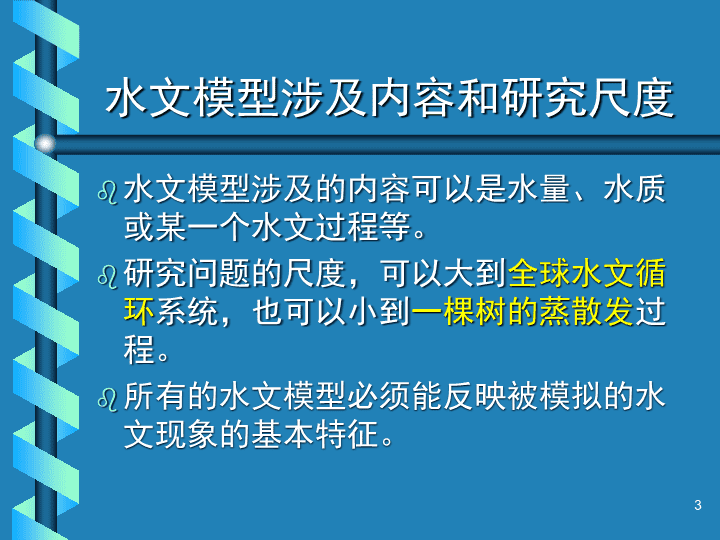 水文模型涉及内容和研究尺度

水文模型涉及的内容可以是水量、水质或某一个水文过程等。

研究问题的尺度，可以大到全球水文循环系统，也可以小到一棵树的蒸散发过程。

所有的水文模型必须能反映被模拟的水文现象的基本特征。

3